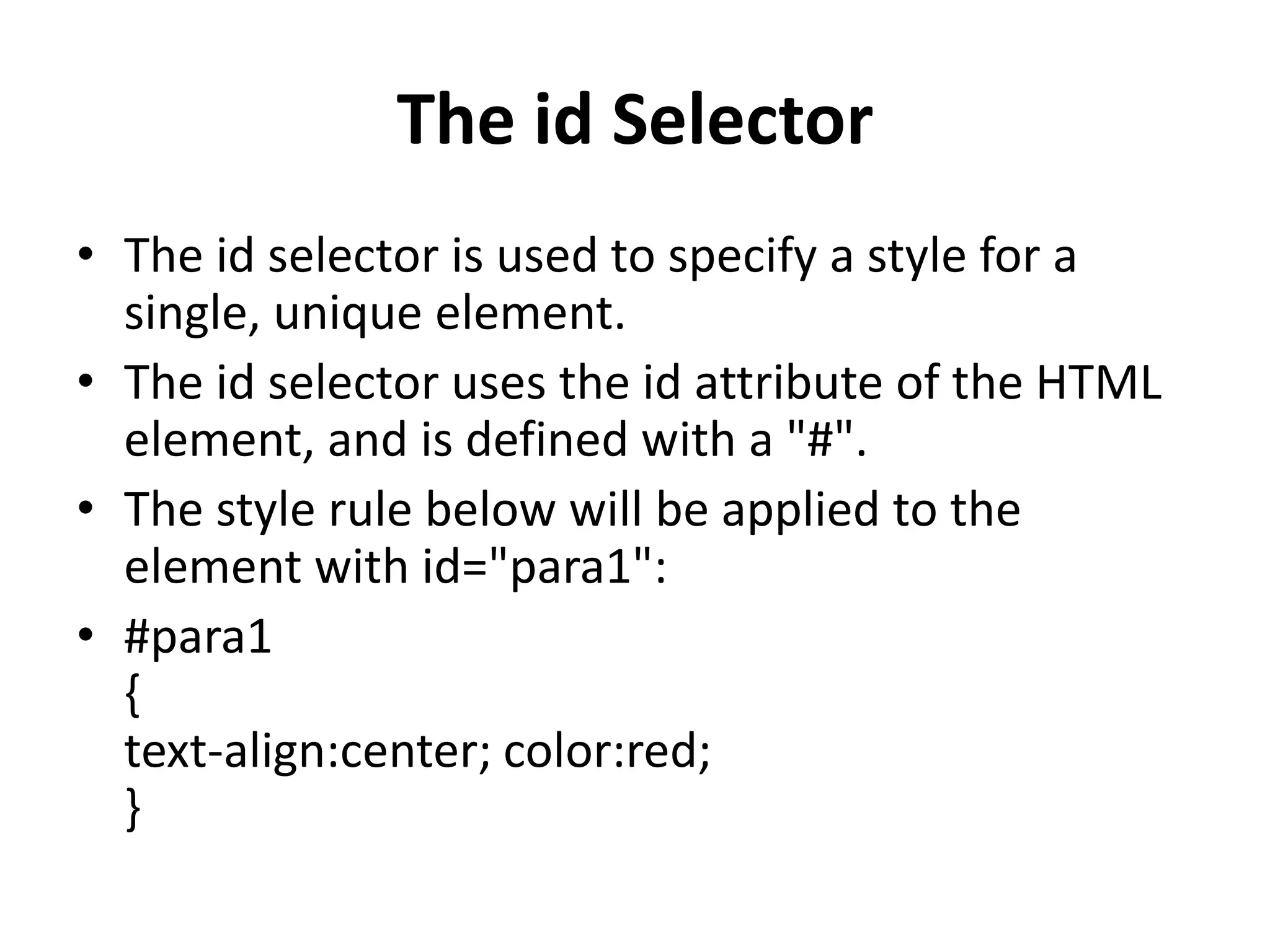 The id Selector

• The id selector is used to specify a style for a single, unique element.
• The id selector uses the id attribute of the HTML element, and is defined with a "#".
• The style rule below will be applied to the element with id="para1":
• #para1
{
text-align:center; color:red;
}